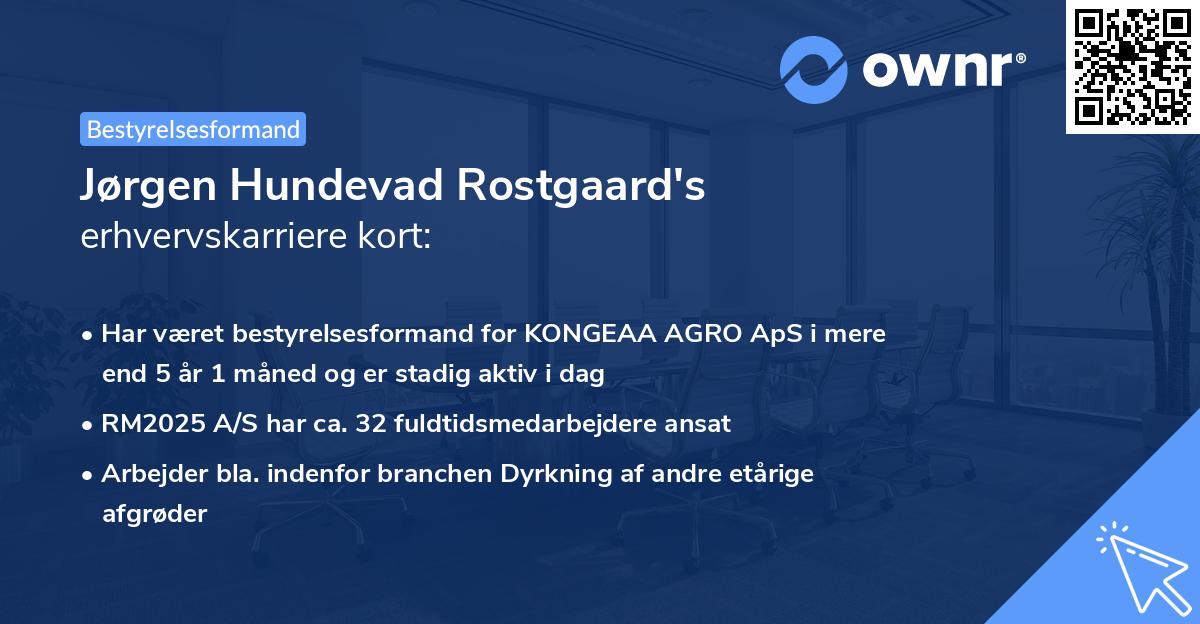 ownr®

Bestyrelsesformand

Jørgen Hundevad Rostgaard's
erhvervskarriere kort:

• Har været bestyrelsesformand for KONGEAA AGRO ApS i mere end 5 år 1 måned og er stadig aktiv i dag

• RM2025 A/S har ca. 32 fuldtidsmedarbejdere ansat

• Arbejder bla. indenfor branchen Dyrkning af andre etårige afgrøder